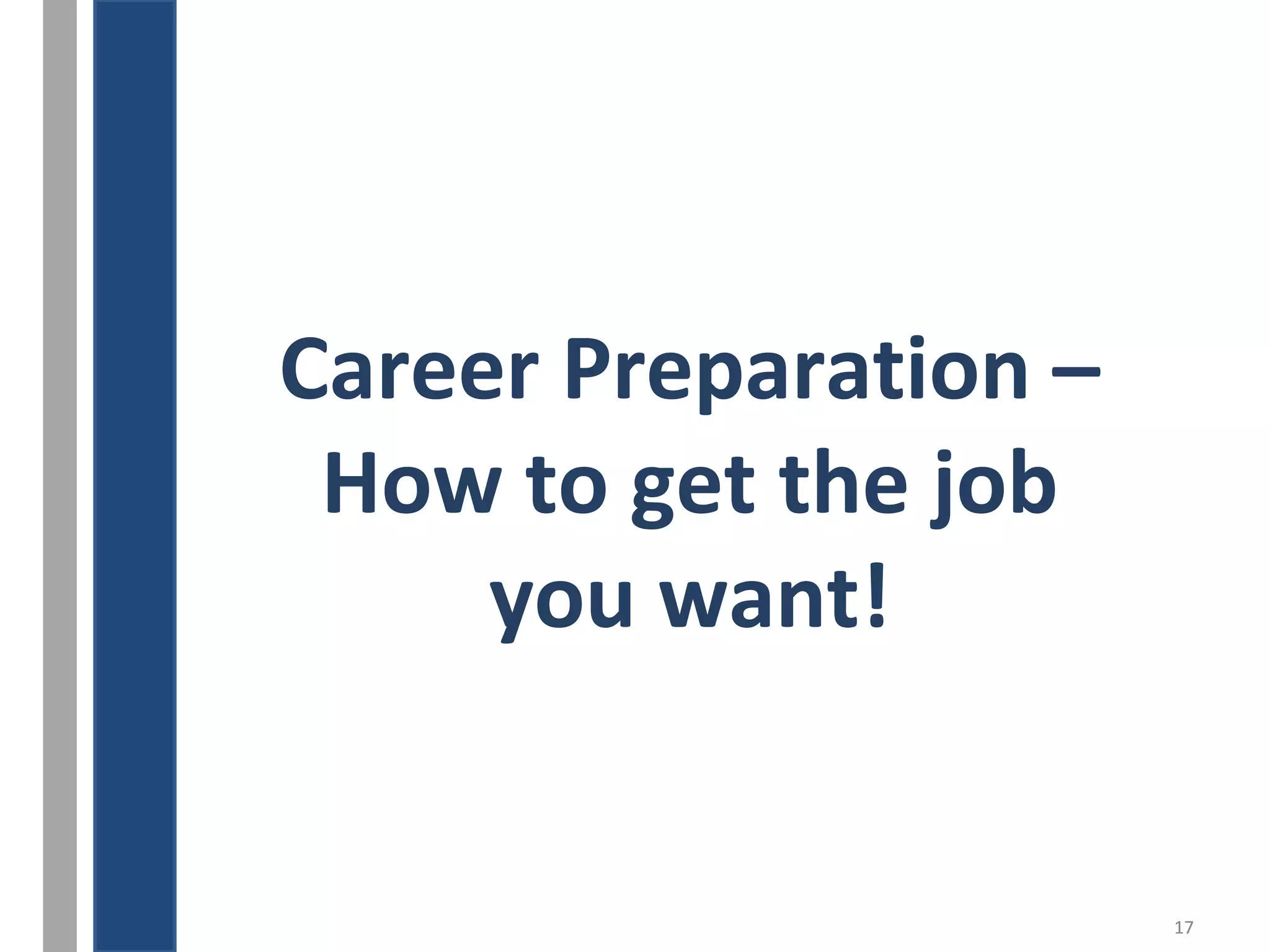 Career Preparation – How to get the job you want!

17